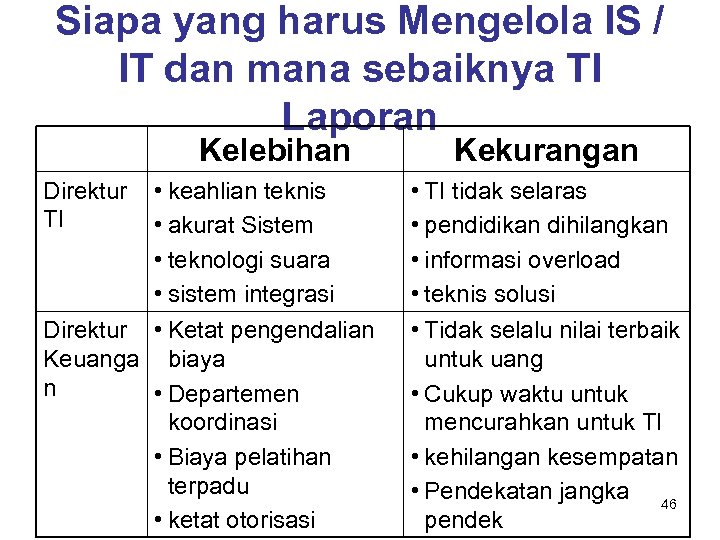 Siapa yang harus Mengelola IS / IT dan mana sebaiknya TI Laporan

| | Kelebihan | Kekurangan |
|---|---|---|
| Direktur TI | • keahlian teknis • akurat Sistem • teknologi suara • sistem integrasi | • TI tidak selaras • pendidikan dihilangkan • informasi overload • teknis solusi |
| Direktur Keuangan | • Ketat pengendalian biaya • Departemen koordinasi • Biaya pelatihan terpadu • ketat otorisasi | • Tidak selalu nilai terbaik untuk uang • Cukup waktu untuk mencurahkan untuk TI • kehilangan kesempatan • Pendekatan jangka pendek |

46